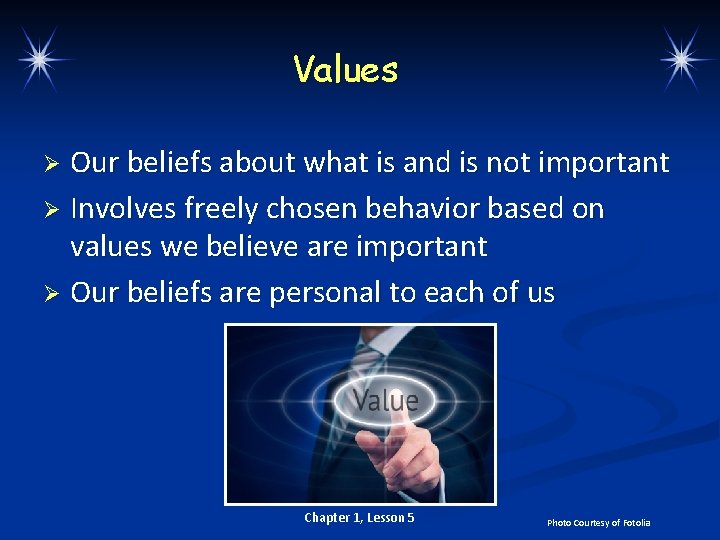 Values

➢ Our beliefs about what is and is not important
➢ Involves freely chosen behavior based on values we believe are important
➢ Our beliefs are personal to each of us

Value

Chapter 1, Lesson 5

Photo Courtesy of Fotolia